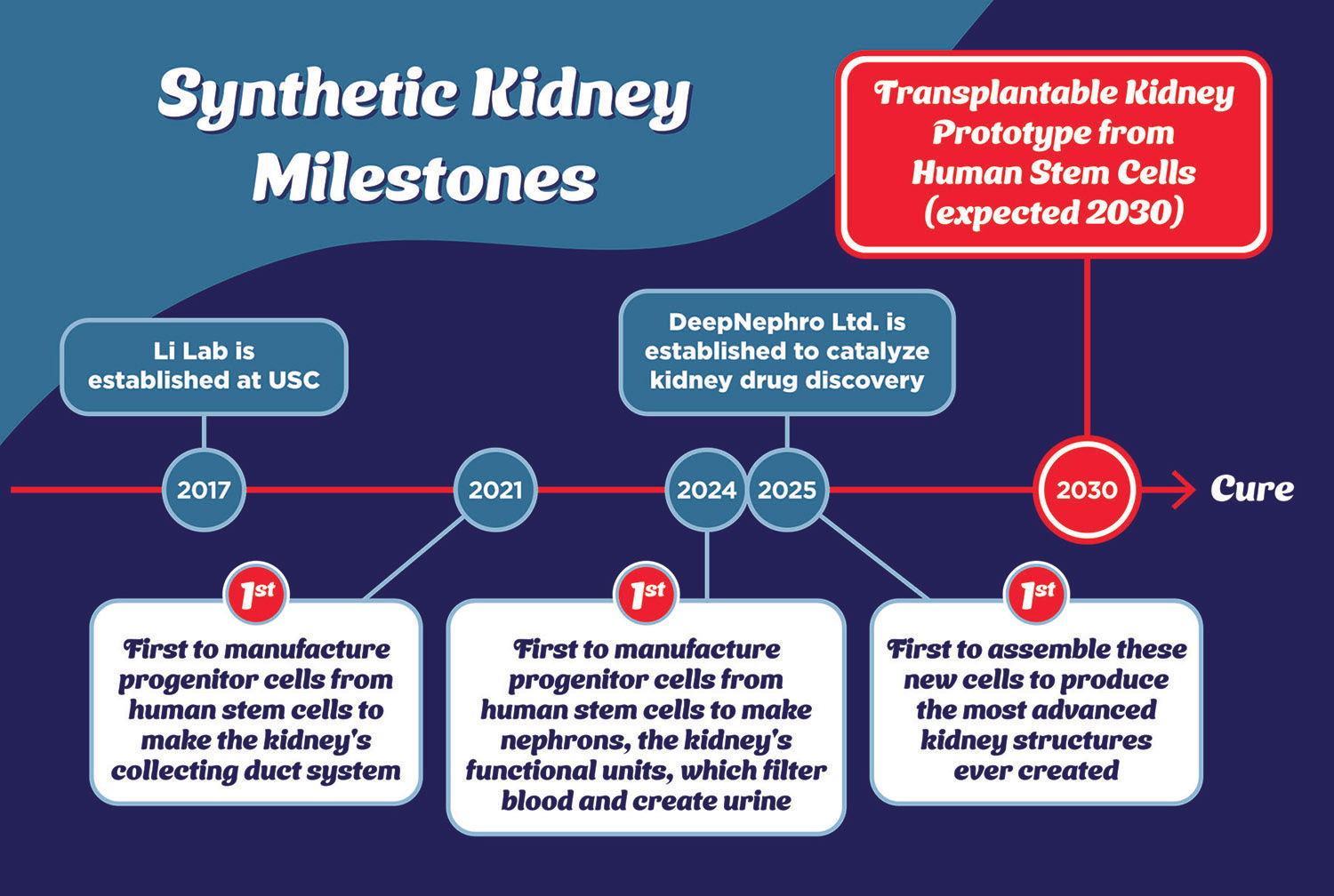 Synthetic Kidney Milestones

Transplantable Kidney Prototype from Human Stem Cells (expected 2030)

Li Lab is established at USC

DeepNephro Ltd. is established to catalyze kidney drug discovery

2017

2021

2024

2025

2030

Cure

1st

First to manufacture progenitor cells from human stem cells to make the kidney's collecting duct system

1st

First to manufacture progenitor cells from human stem cells to make nephrons, the kidney's functional units, which filter blood and create urine

1st

First to assemble these new cells to produce the most advanced kidney structures ever created